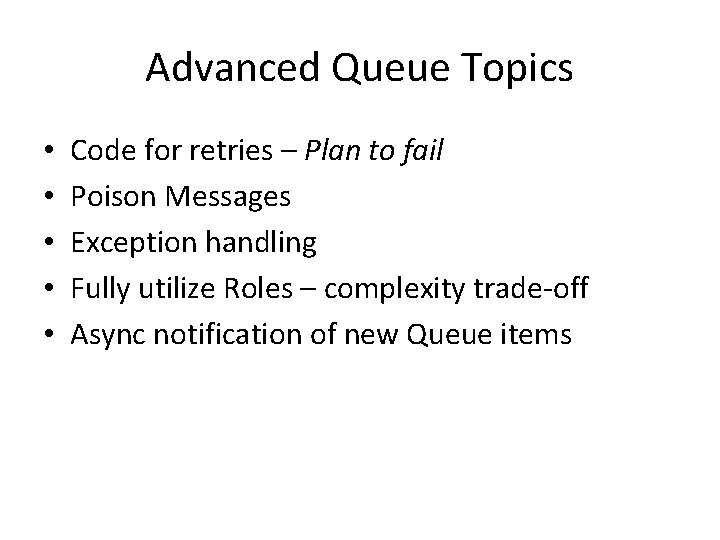 Advanced Queue Topics

• Code for retries – Plan to fail
• Poison Messages
• Exception handling
• Fully utilize Roles – complexity trade-off
• Async notification of new Queue items